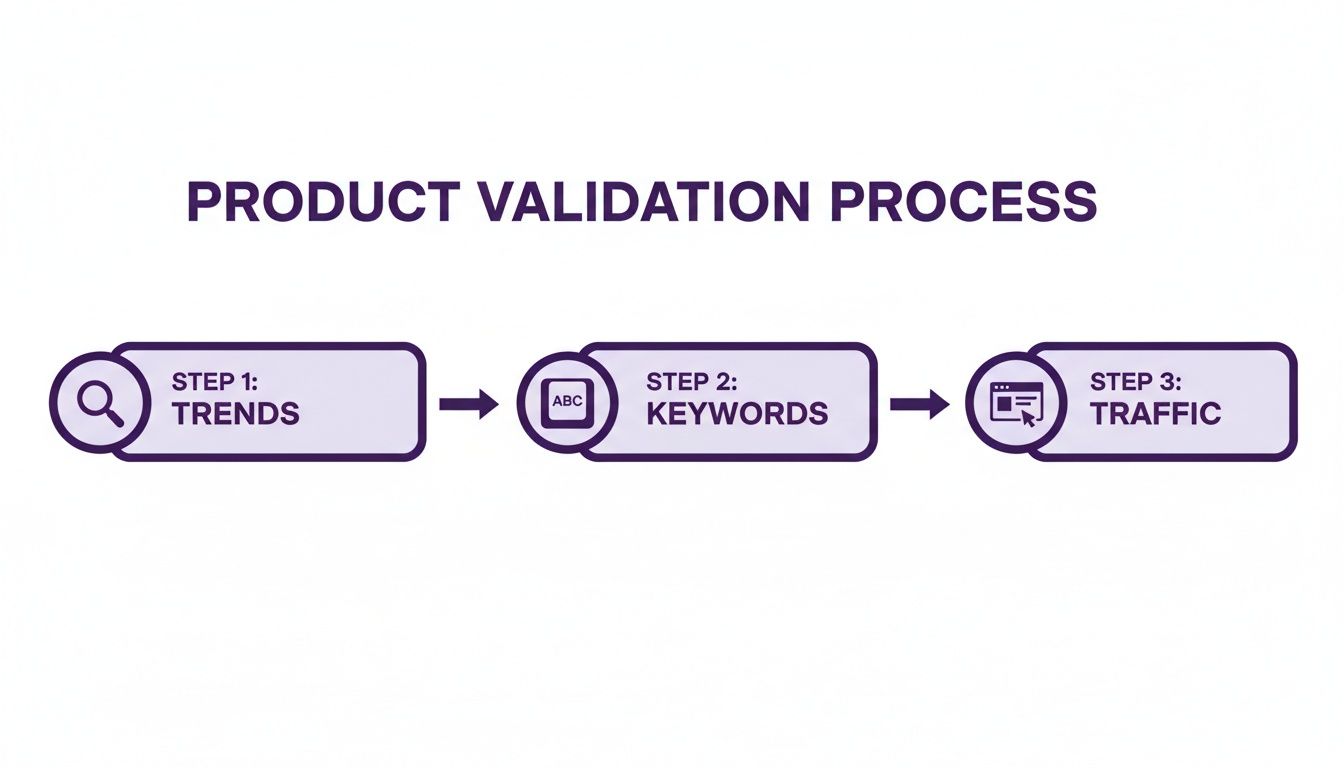 PRODUCT VALIDATION PROCESS

STEP 1:
TRENDS

ABC

STEP 2:
KEYWORDS

STEP 3:
TRAFFIC